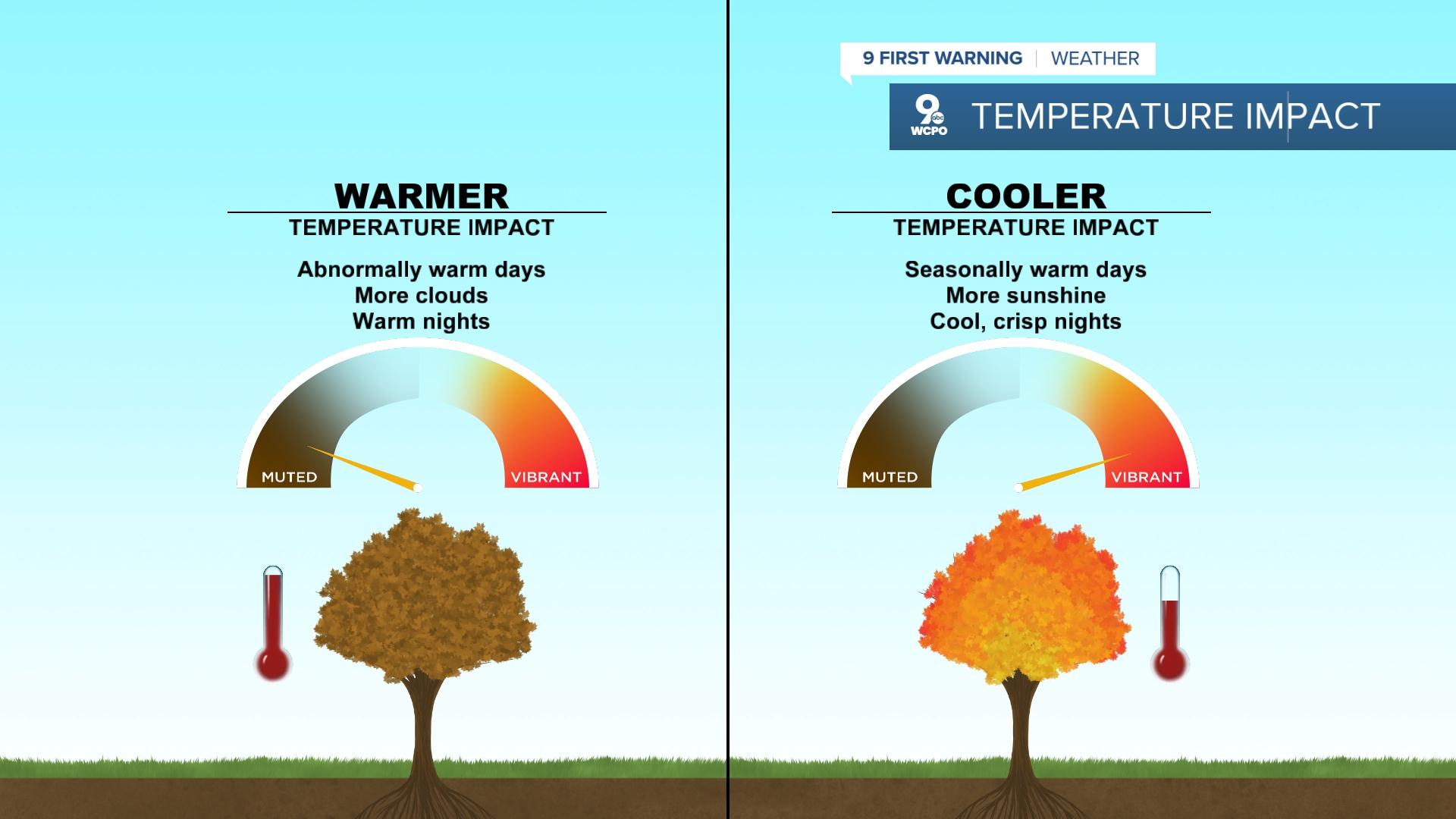 9 FIRST WARNING | WEATHER

9 abc WCPO TEMPERATURE IMPACT

WARMER
TEMPERATURE IMPACT

Abnormally warm days
More clouds
Warm nights

MUTED VIBRANT

COOLER
TEMPERATURE IMPACT

Seasonally warm days
More sunshine
Cool, crisp nights

MUTED VIBRANT